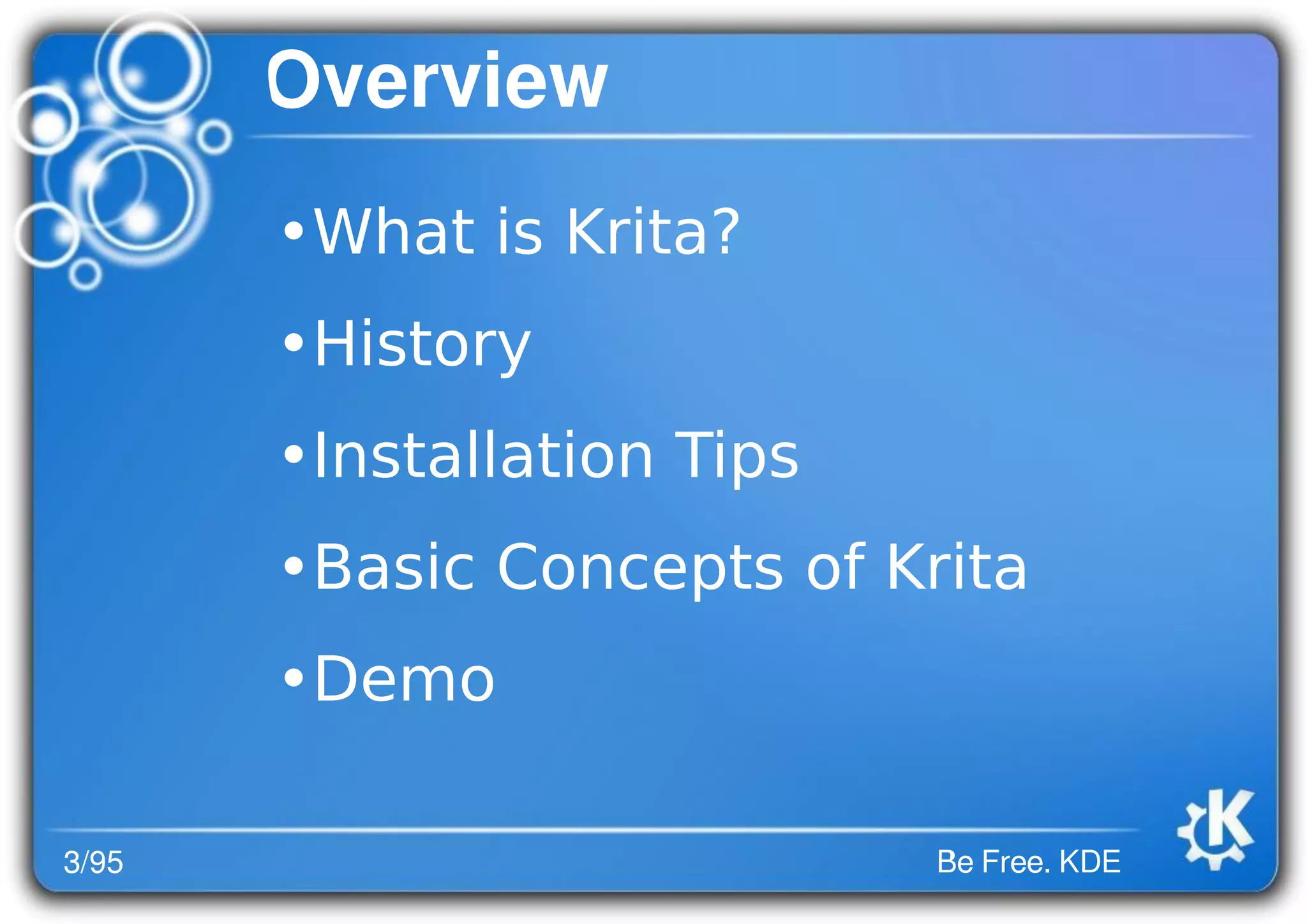 Overview

• What is Krita?

• History

• Installation Tips

• Basic Concepts of Krita

• Demo

3/95

Be Free. KDE

K